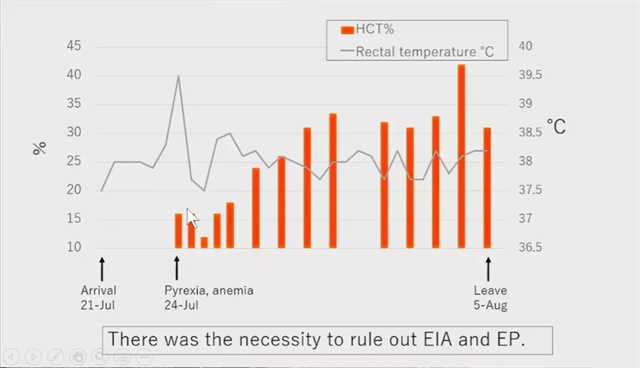 HCT%
Rectal temperature °C

45
40
35
30
25
20
15
10

%

40
39.5
39
38.5
38
37.5
37
36.5

°C

Arrival
21-Jul

Pyrexia, anemia
24-Jul

Leave
5-Aug

There was the necessity to rule out EIA and EP.